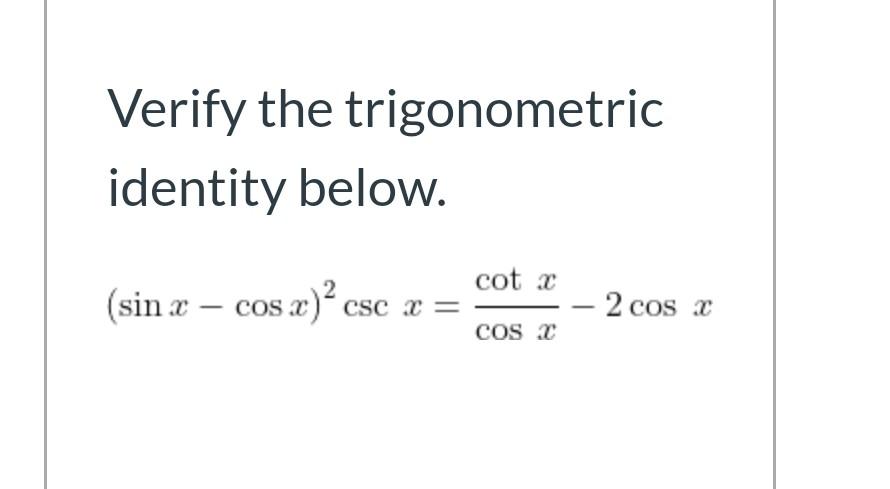 Verify the trigonometric identity below.

$(\sin x - \cos x)^2 \csc x = \frac{\cot x}{\cos x} - 2\cos x$